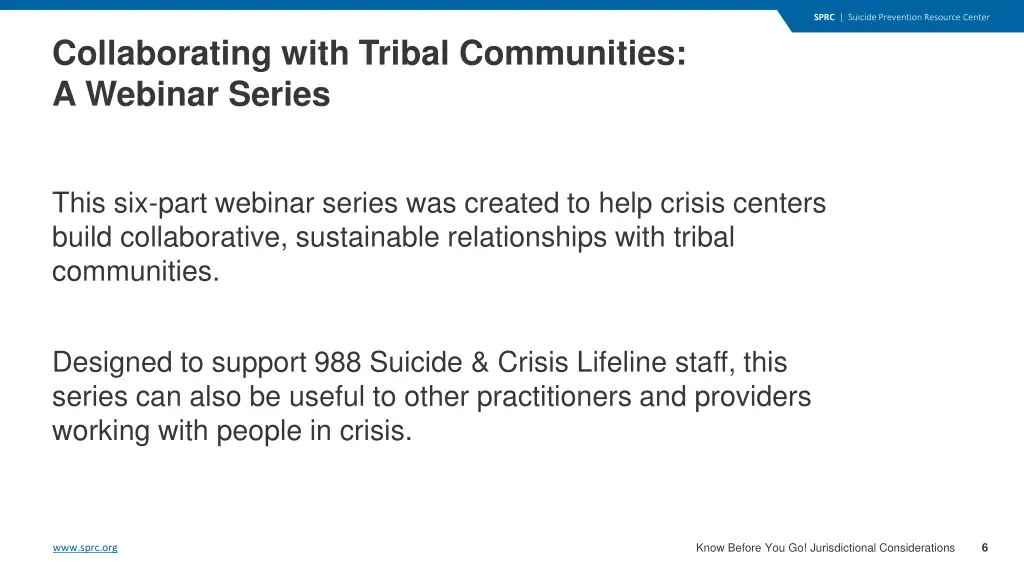 SPRC | Suicide Prevention Resource Center

Collaborating with Tribal Communities: A Webinar Series

This six-part webinar series was created to help crisis centers build collaborative, sustainable relationships with tribal communities.

Designed to support 988 Suicide & Crisis Lifeline staff, this series can also be useful to other practitioners and providers working with people in crisis.

www.sprc.org

Know Before You Go! Jurisdictional Considerations 6